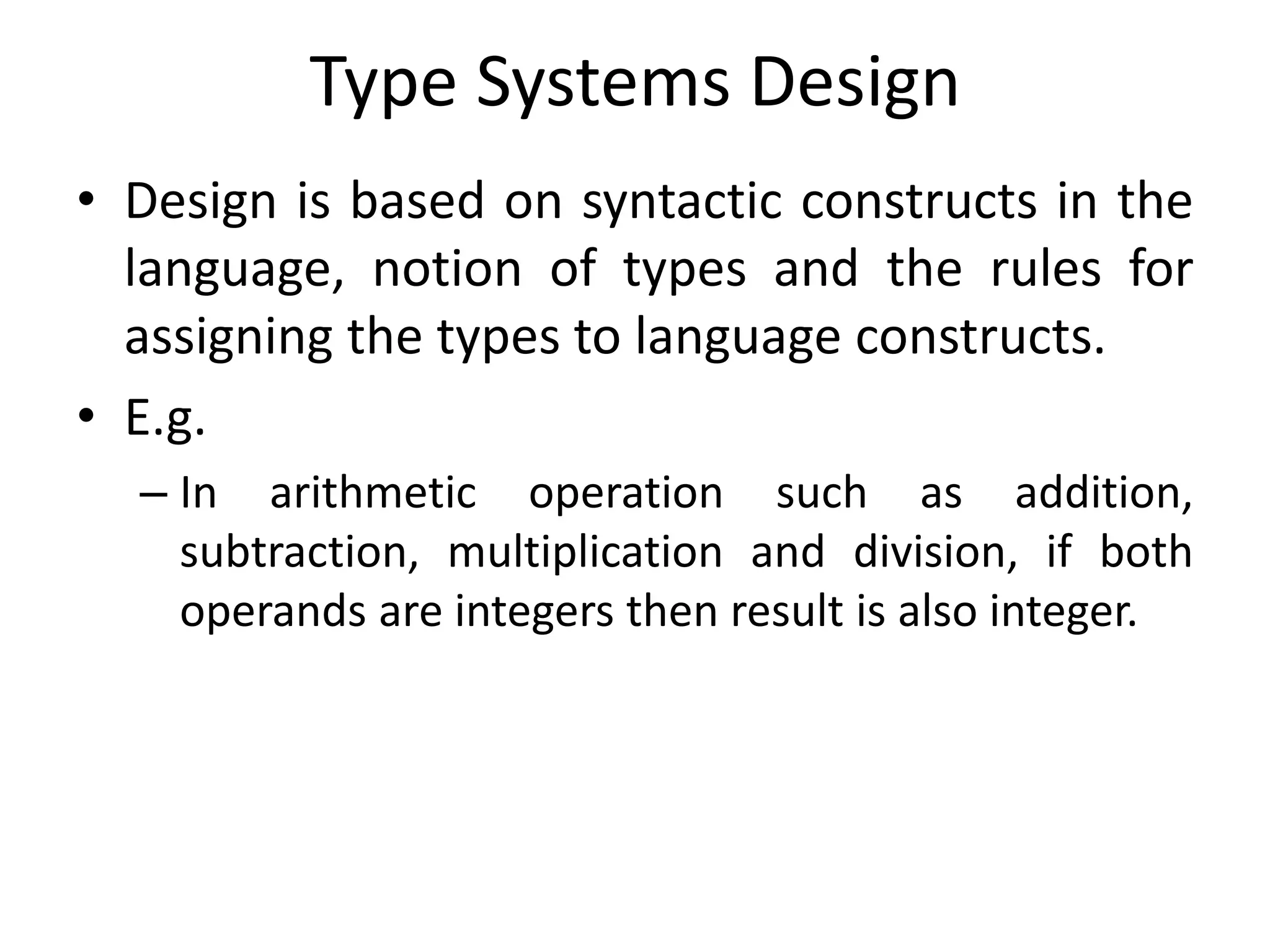 Type Systems Design

• Design is based on syntactic constructs in the language, notion of types and the rules for assigning the types to language constructs.

• E.g.

– In arithmetic operation such as addition, subtraction, multiplication and division, if both operands are integers then result is also integer.